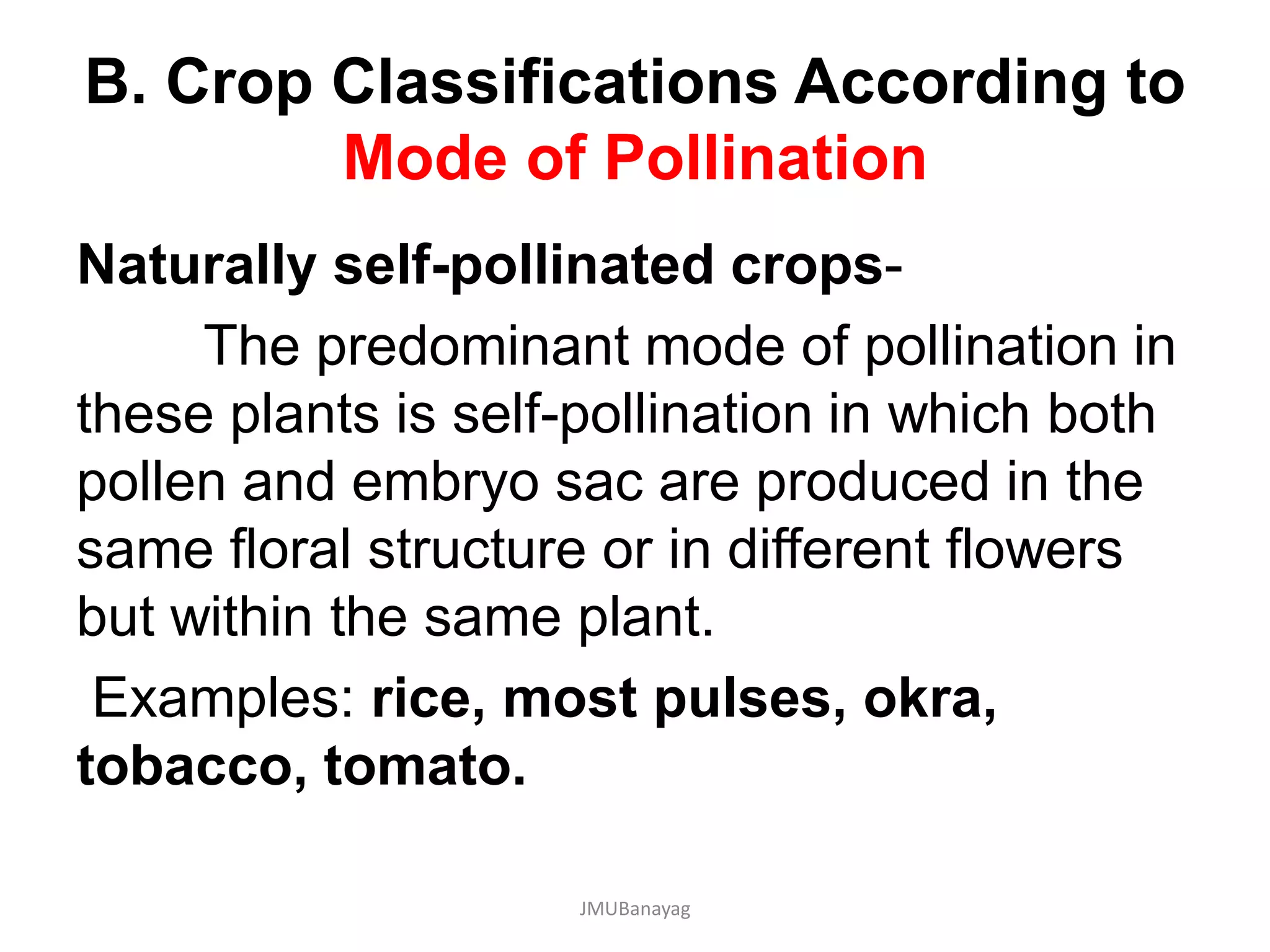 B. Crop Classifications According to Mode of Pollination

Naturally self-pollinated crops-

The predominant mode of pollination in these plants is self-pollination in which both pollen and embryo sac are produced in the same floral structure or in different flowers but within the same plant.

Examples: rice, most pulses, okra, tobacco, tomato.

JMUBanayag